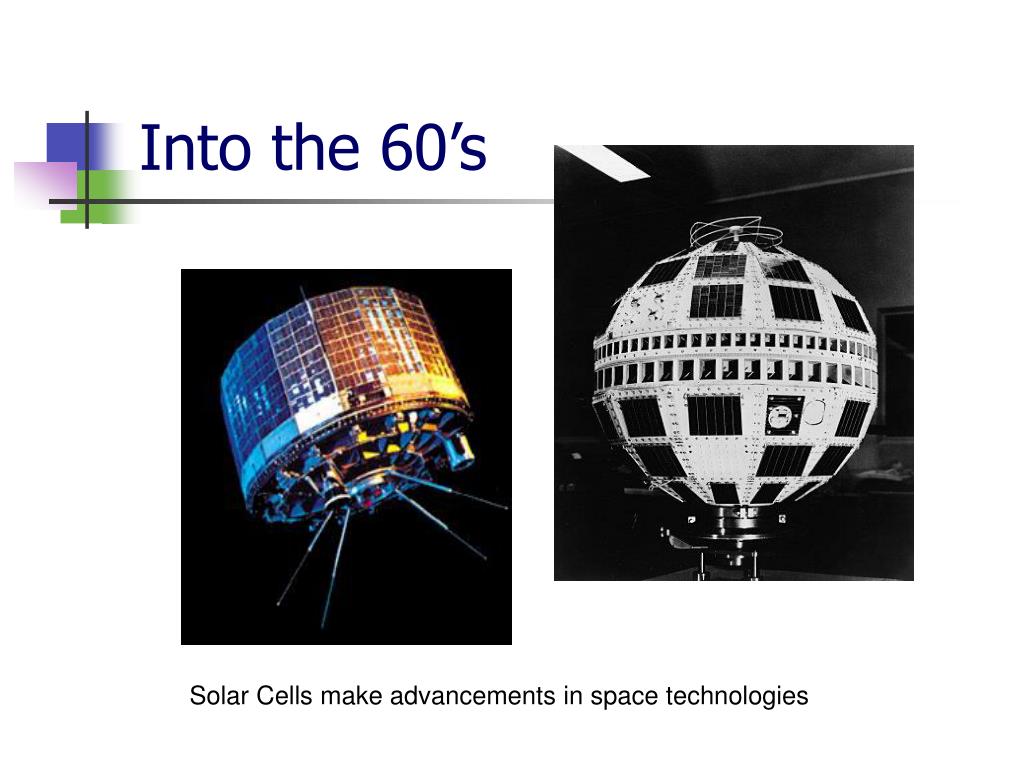 Into the 60’s

Solar Cells make advancements in space technologies